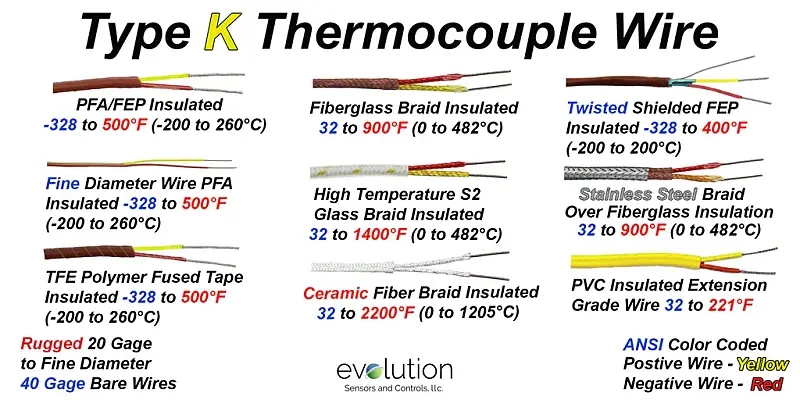 Type K Thermocouple Wire

PFA/FEP Insulated
-328 to 500°F (-200 to 260°C)

Fine Diameter Wire PFA Insulated -328 to 500°F (-200 to 260°C)

TFE Polymer Fused Tape Insulated -328 to 500°F (-200 to 260°C)

Rugged 20 Gage to Fine Diameter 40 Gage Bare Wires

Fiberglass Braid Insulated
32 to 900°F (0 to 482°C)

High Temperature S2 Glass Braid Insulated
32 to 1400°F (0 to 482°C)

Ceramic Fiber Braid Insulated
32 to 2200°F (0 to 1205°C)

evolution
Sensors and Controls, llc.

Twisted Shielded FEP Insulated -328 to 400°F (-200 to 200°C)

Stainless Steel Braid Over Fiberglass Insulation
32 to 900°F (0 to 482°C)

PVC Insulated Extension Grade Wire 32 to 221°F

ANSI Color Coded
Postive Wire - Yellow
Negative Wire - Red